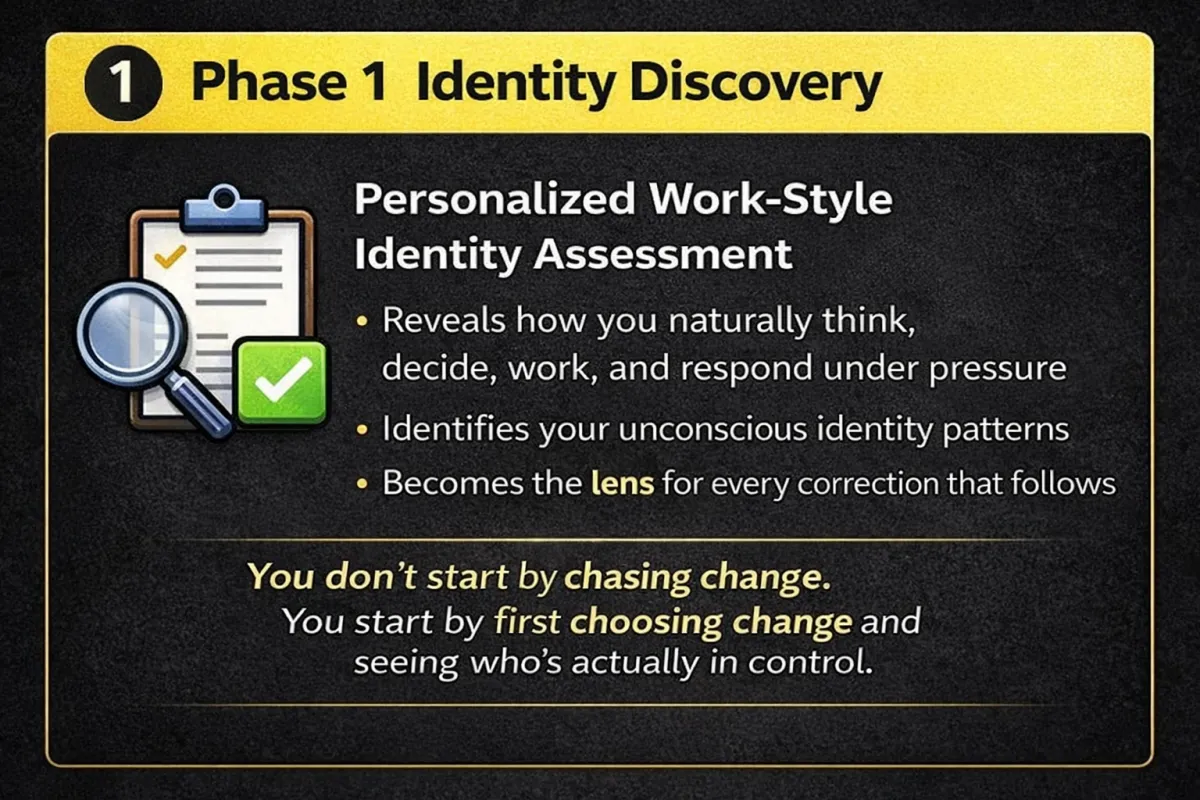 1 Phase 1 Identity Discovery

Personalized Work-Style Identity Assessment

• Reveals how you naturally think, decide, work, and respond under pressure
• Identifies your unconscious identity patterns
• Becomes the lens for every correction that follows

You don't start by chasing change.
You start by first choosing change and seeing who's actually in control.